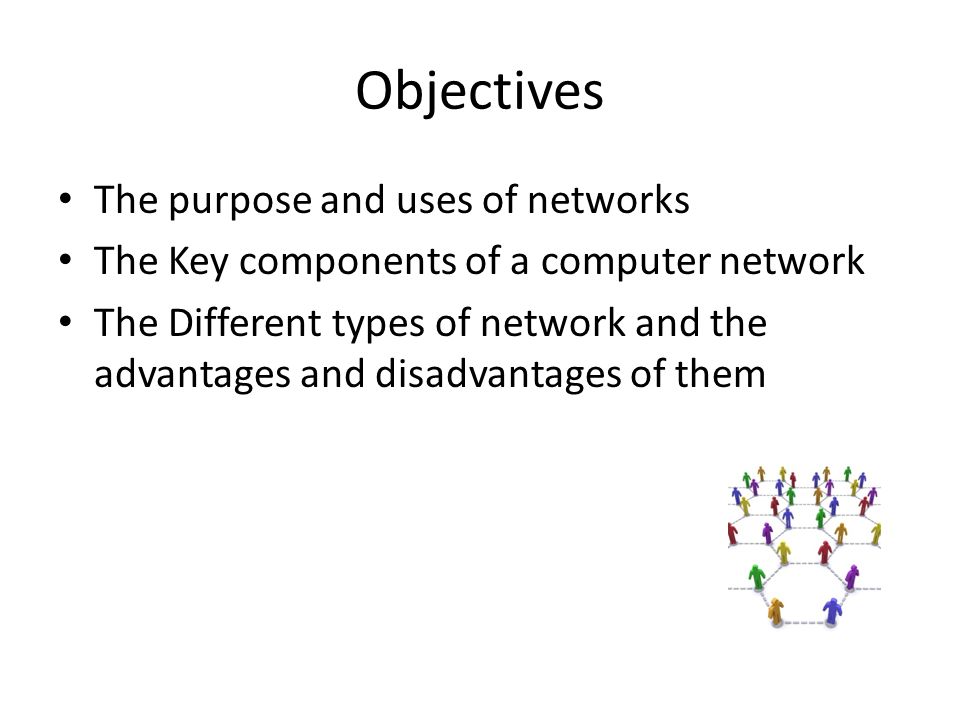 Objectives

• The purpose and uses of networks
• The Key components of a computer network
• The Different types of network and the advantages and disadvantages of them